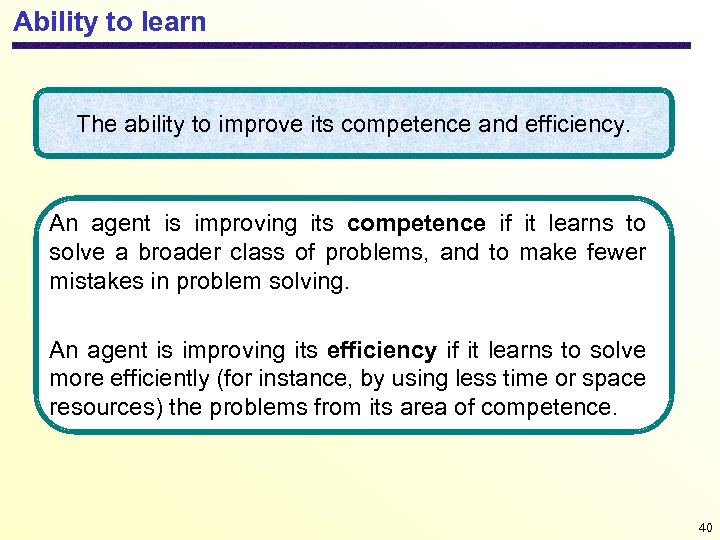 Ability to learn

The ability to improve its competence and efficiency.

An agent is improving its competence if it learns to solve a broader class of problems, and to make fewer mistakes in problem solving.

An agent is improving its efficiency if it learns to solve more efficiently (for instance, by using less time or space resources) the problems from its area of competence.

40